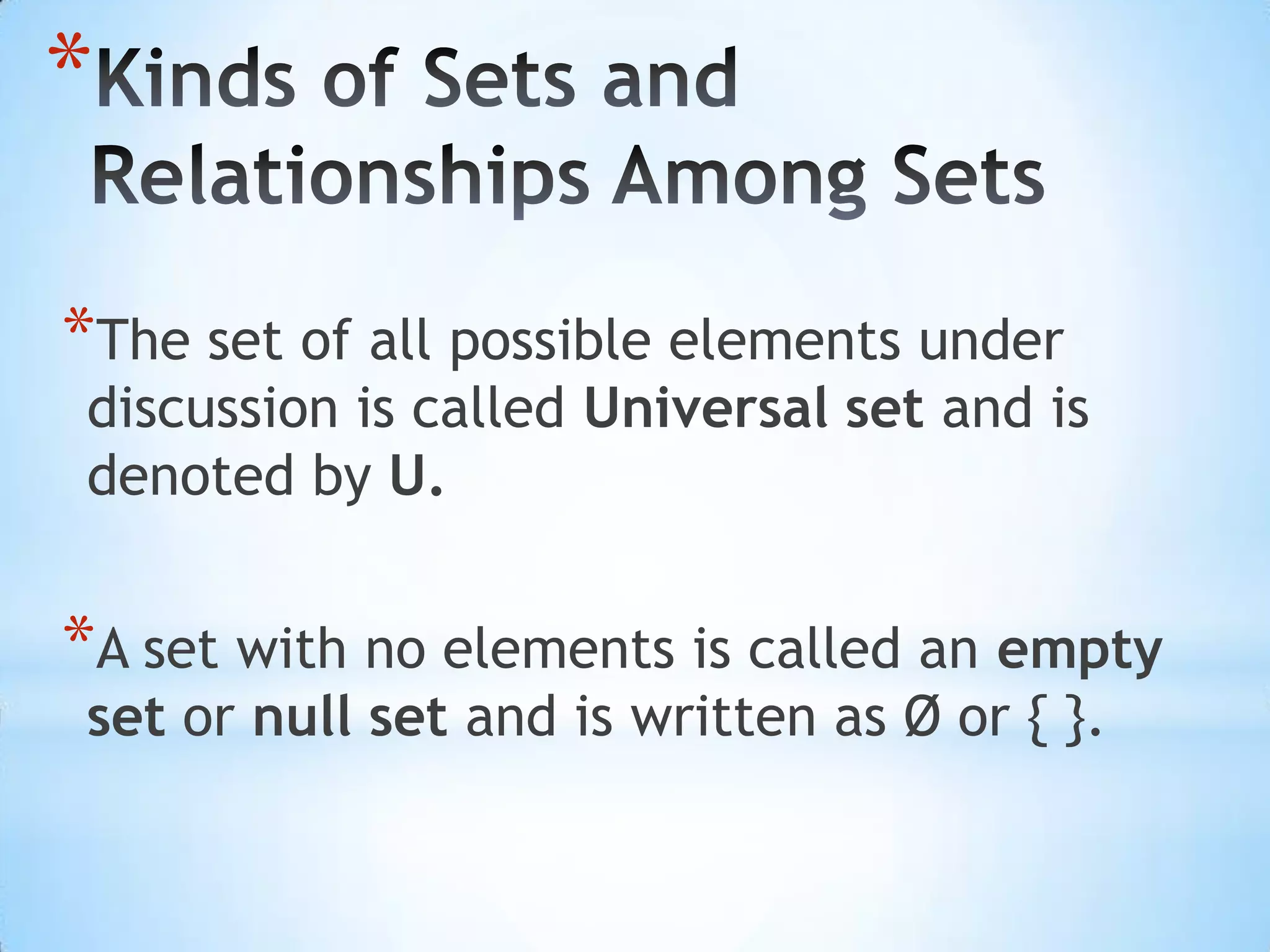 *Kinds of Sets and Relationships Among Sets

*The set of all possible elements under discussion is called Universal set and is denoted by U.

*A set with no elements is called an empty set or null set and is written as Ø or { }.